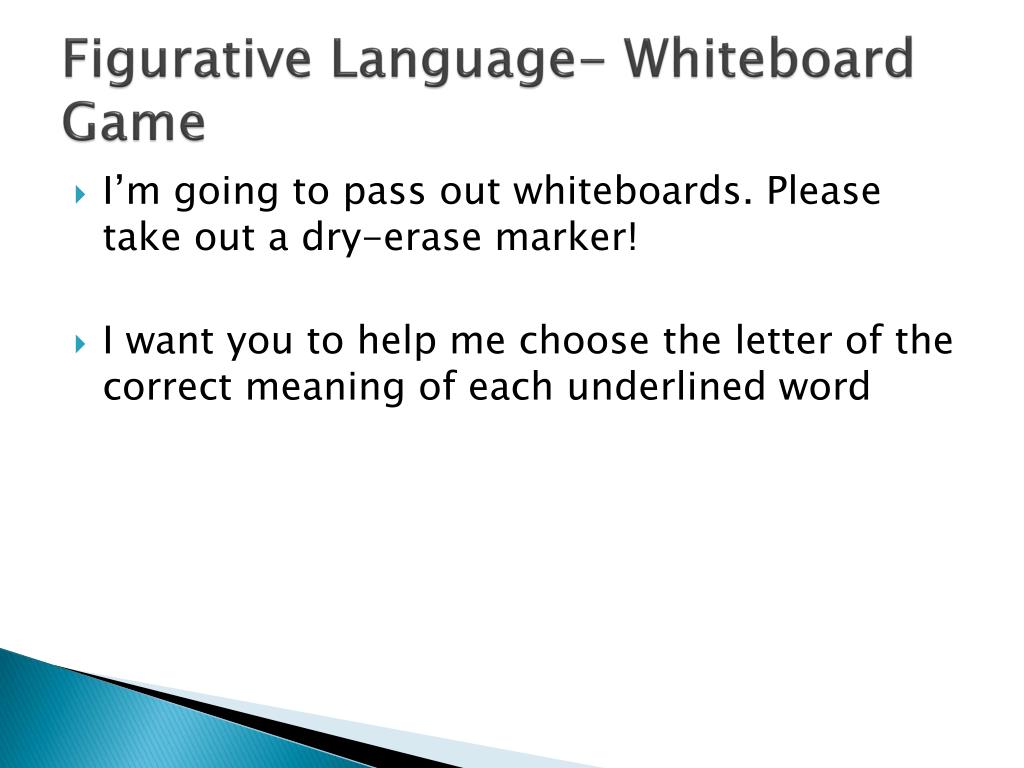 Figurative Language- Whiteboard Game

I’m going to pass out whiteboards. Please take out a dry-erase marker!

I want you to help me choose the letter of the correct meaning of each underlined word